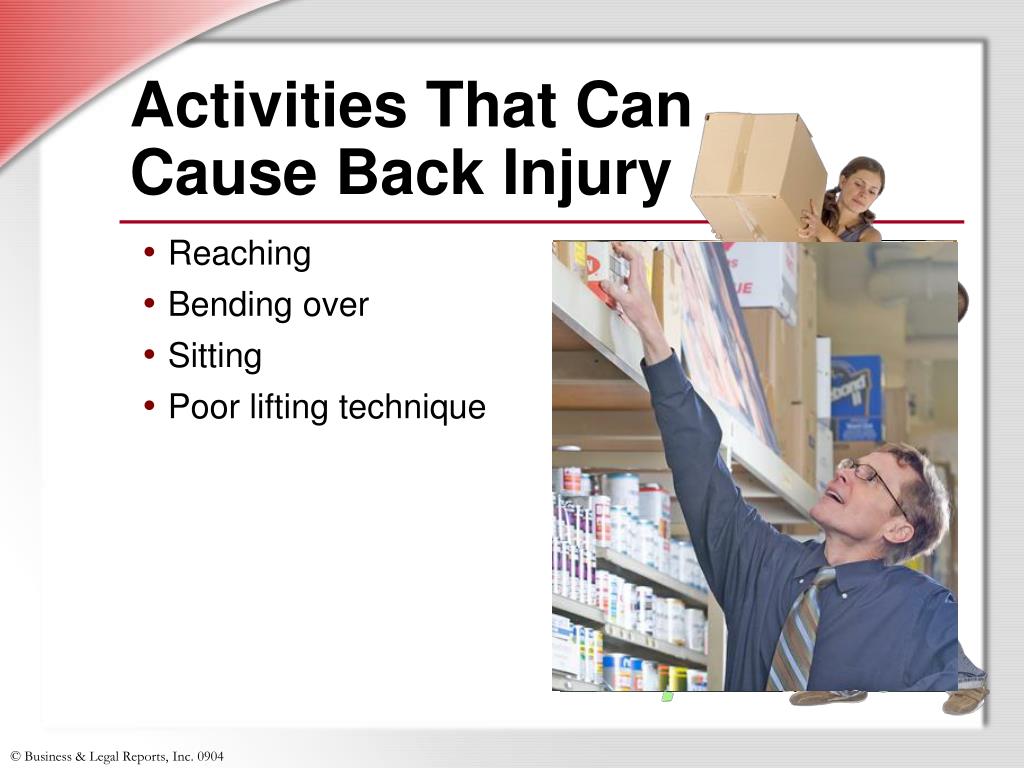 Activities That Can Cause Back Injury

• Reaching
• Bending over
• Sitting
• Poor lifting technique

© Business & Legal Reports, Inc. 0904